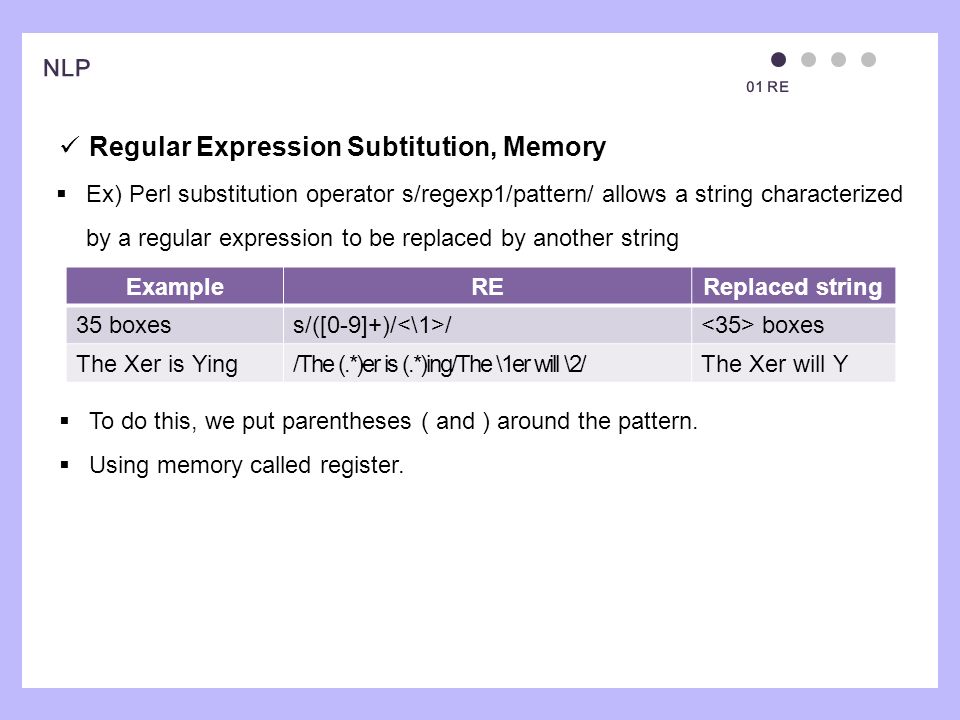 NLP

01 RE

✓ Regular Expression Subtitution, Memory

▪ Ex) Perl substitution operator s/regexp1/pattern/ allows a string characterized by a regular expression to be replaced by another string

| Example | RE | Replaced string |
|---|---|---|
| 35 boxes | s/([0-9]+)/<\1>/ | <35> boxes |
| The Xer is Ying | /The (.*)er is (.*)ing/The \1er will \2/ | The Xer will Y |

▪ To do this, we put parentheses ( and ) around the pattern.

▪ Using memory called register.